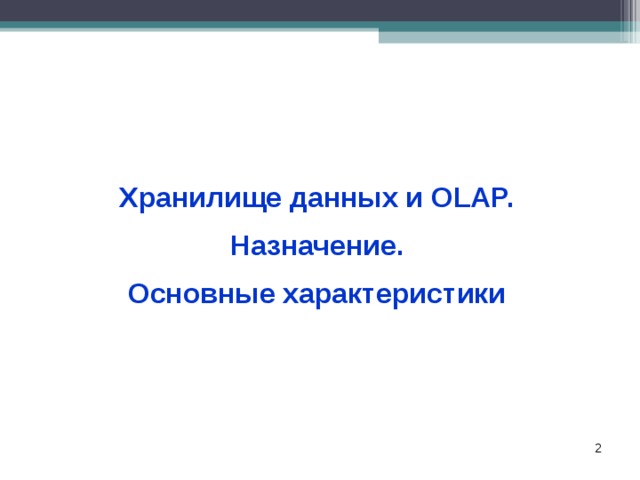 Хранилище данных и OLAP.

Назначение.

Основные характеристики

2